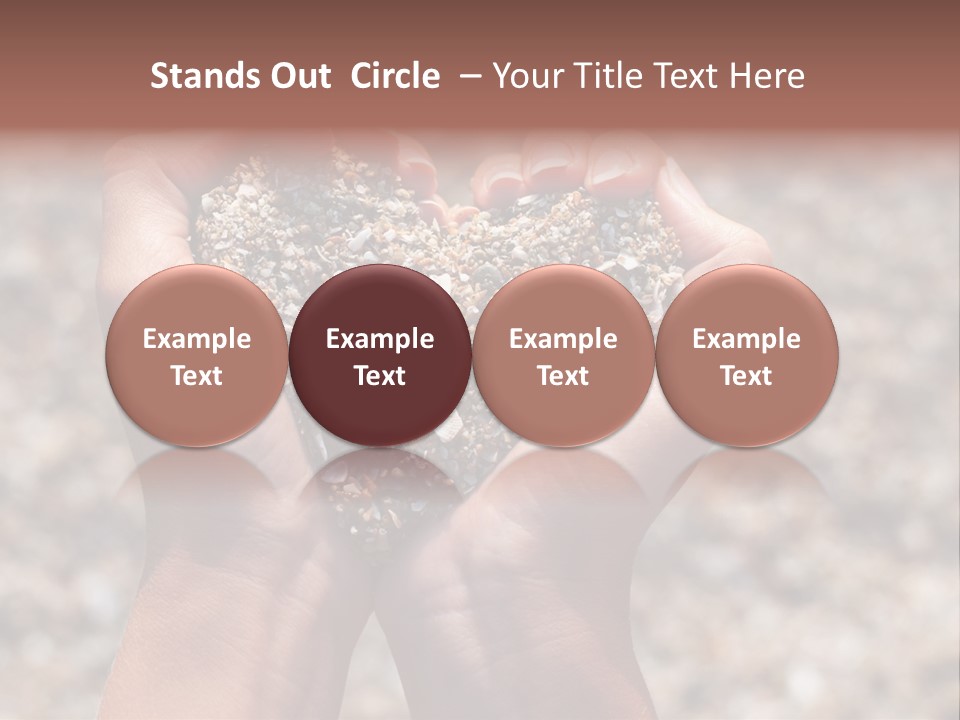 Stands Out Circle – Your Title Text Here

Example Text

Example Text

Example Text

Example Text